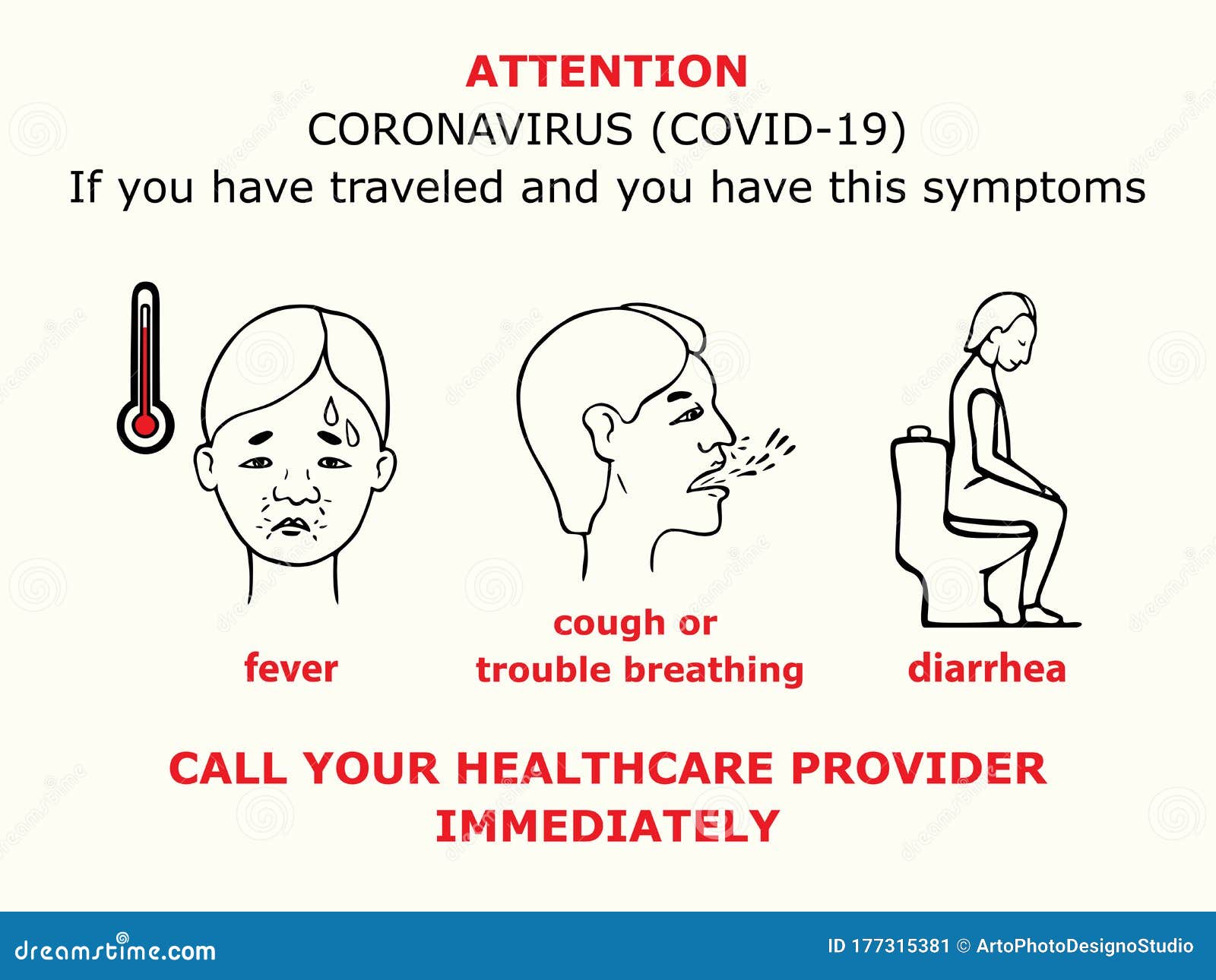 ATTENTION
CORONAVIRUS (COVID-19)
If you have traveled and you have this symptoms

fever

cough or
trouble breathing

diarrhea

CALL YOUR HEALTHCARE PROVIDER
IMMEDIATELY

dreamstime.com

ID 177315381 © ArtoPhotoDesignoStudio